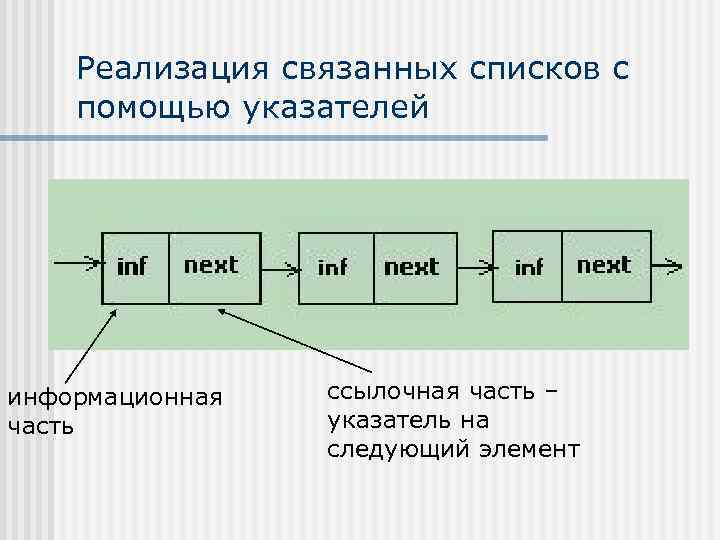 Реализация связанных списков с помощью указателей

inf next

inf next

inf next

информационная часть

ссылочная часть – указатель на следующий элемент